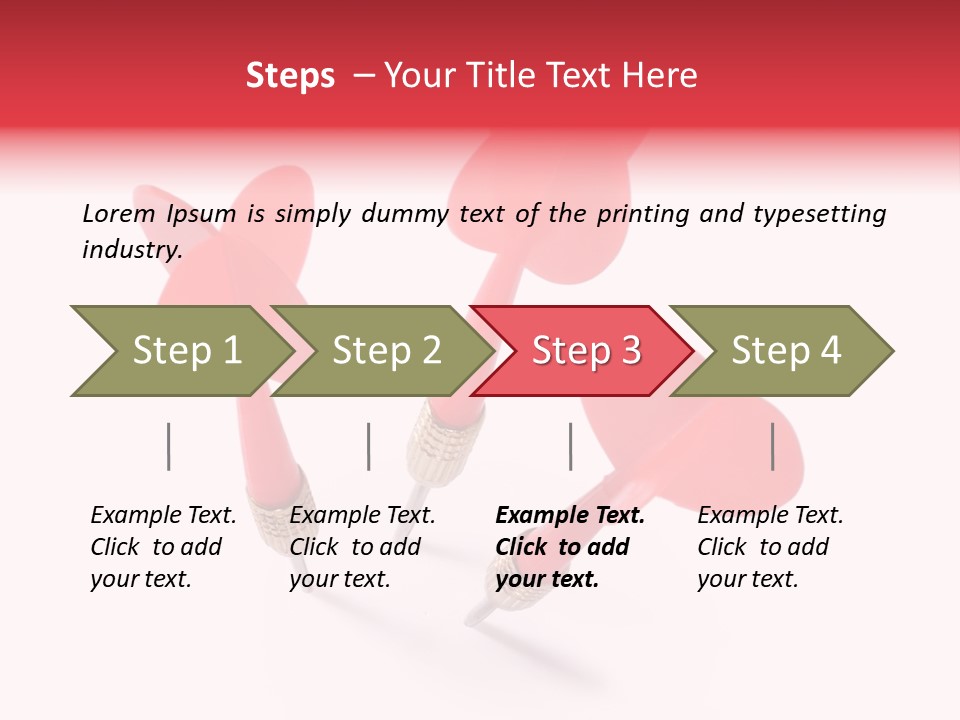 Steps – Your Title Text Here

Lorem Ipsum is simply dummy text of the printing and typesetting industry.

Step 1

Step 2

Step 3

Step 4

Example Text. Click to add your text.

Example Text. Click to add your text.

Example Text. Click to add your text.

Example Text. Click to add your text.